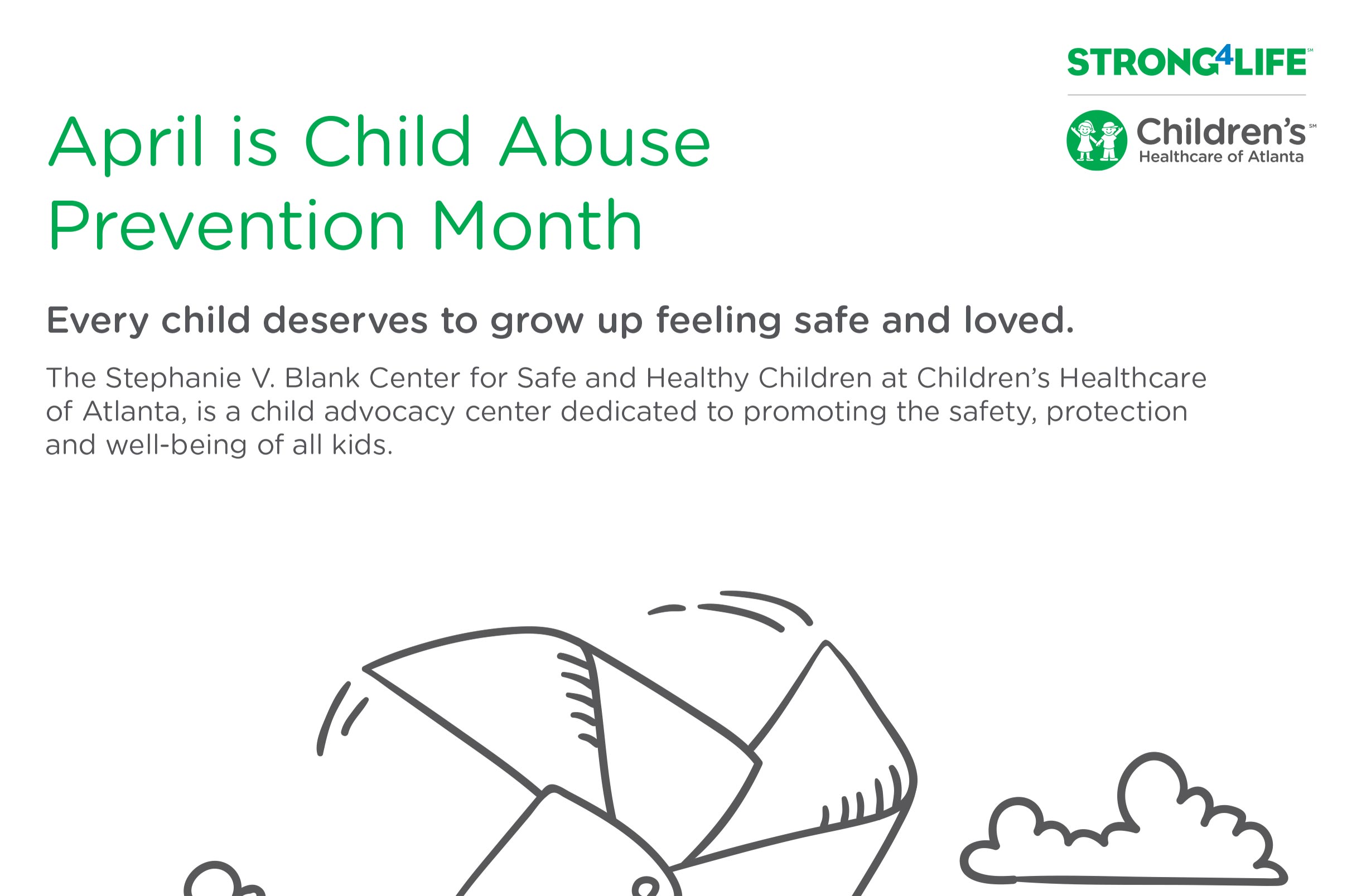 STRONG4LIFE℠

Children's℠
Healthcare of Atlanta

April is Child Abuse Prevention Month

Every child deserves to grow up feeling safe and loved.

The Stephanie V. Blank Center for Safe and Healthy Children at Children's Healthcare of Atlanta, is a child advocacy center dedicated to promoting the safety, protection and well-being of all kids.